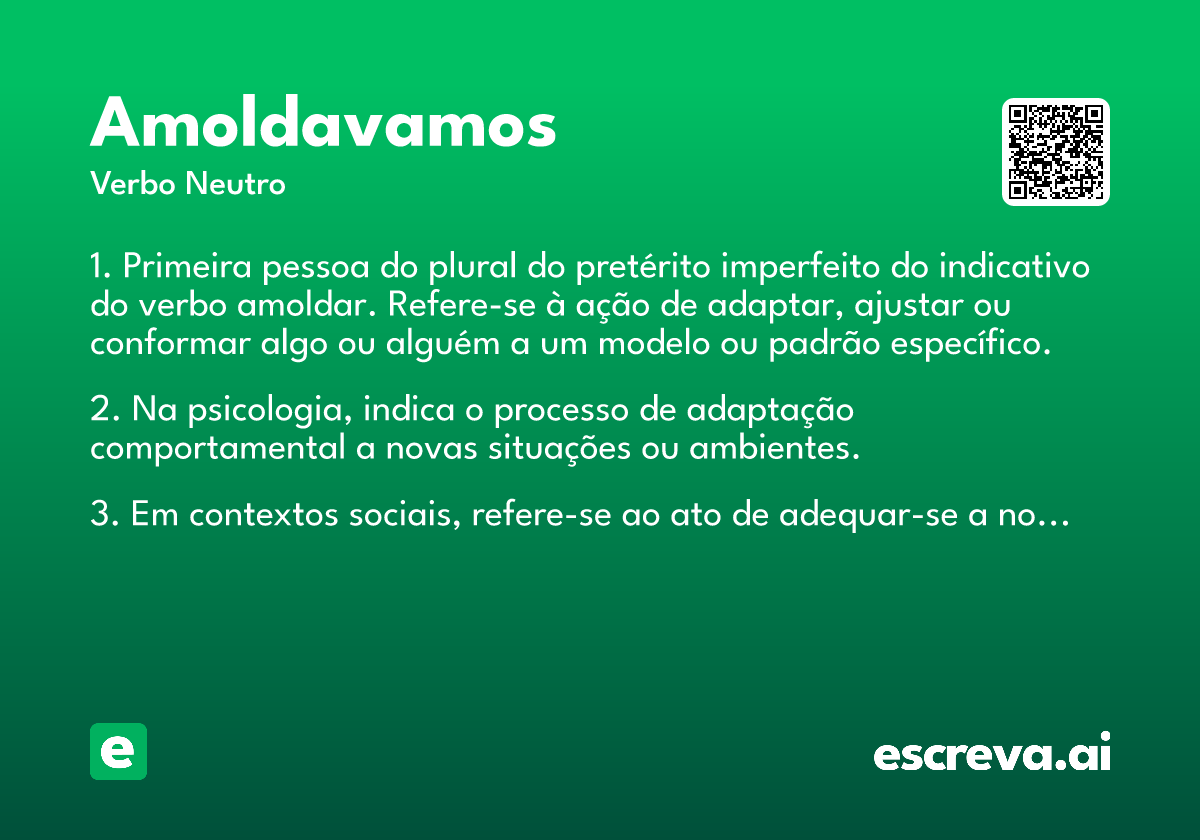 Amoldavamos
Verbo Neutro

1. Primeira pessoa do plural do pretérito imperfeito do indicativo do verbo amoldar. Refere-se à ação de adaptar, ajustar ou conformar algo ou alguém a um modelo ou padrão específico.

2. Na psicologia, indica o processo de adaptação comportamental a novas situações ou ambientes.

3. Em contextos sociais, refere-se ao ato de adequar-se a no...

e

escreva.ai